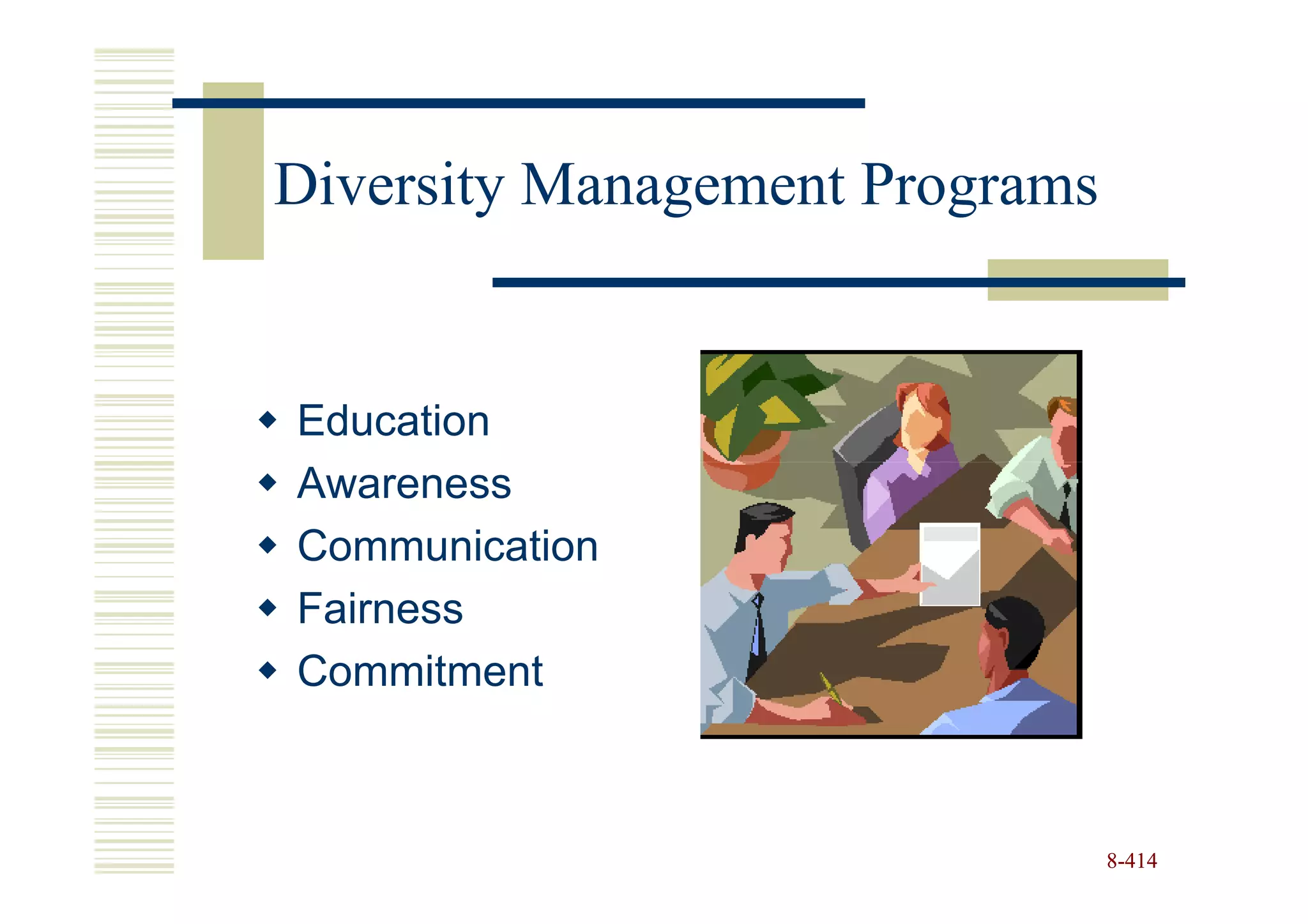 Diversity Management Programs

◆ Education
◆ Awareness
◆ Communication
◆ Fairness
◆ Commitment

8-414